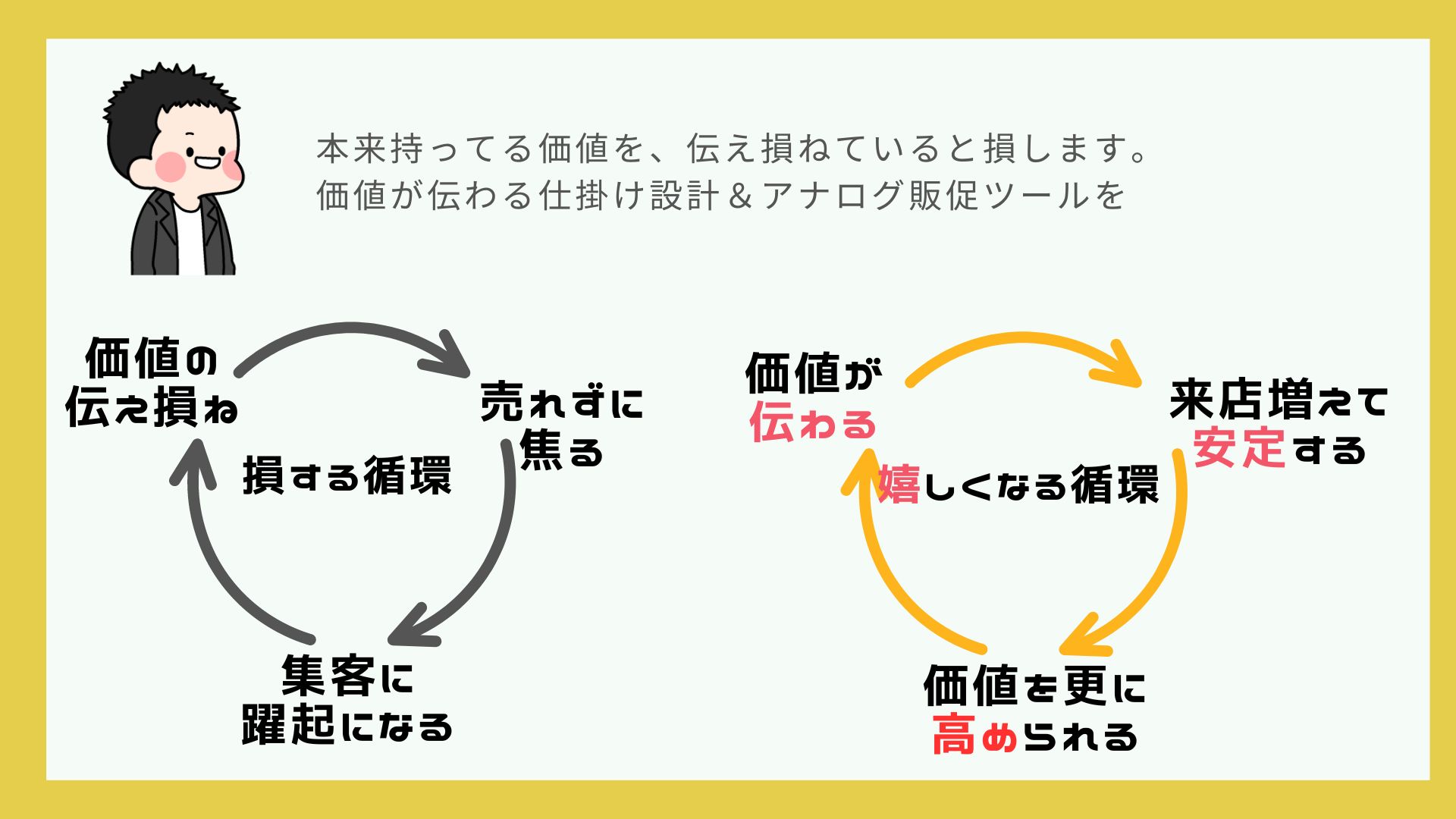 本来持ってる価値を、伝え損ねていると損します。
価値が伝わる仕掛け設計＆アナログ販促ツールを

価値の伝え損ね

売れずに焦る

損する循環

集客に躍起になる

価値が伝わる

来店増えて安定する

嬉しくなる循環

価値を更に高められる